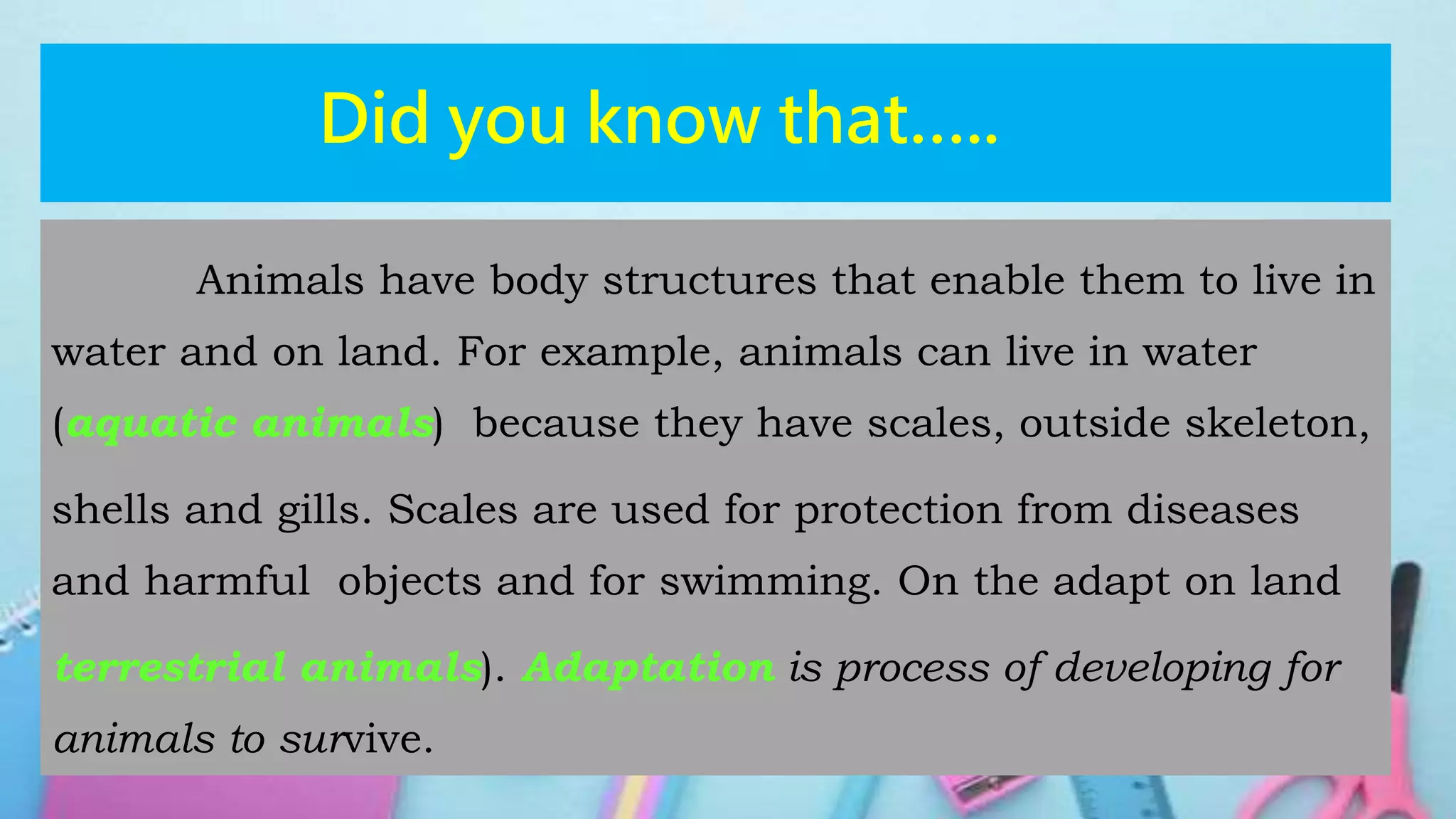 Did you know that.....

Animals have body structures that enable them to live in water and on land. For example, animals can live in water (aquatic animals) because they have scales, outside skeleton, shells and gills. Scales are used for protection from diseases and harmful objects and for swimming. On the adapt on land terrestrial animals). Adaptation is process of developing for animals to survive.